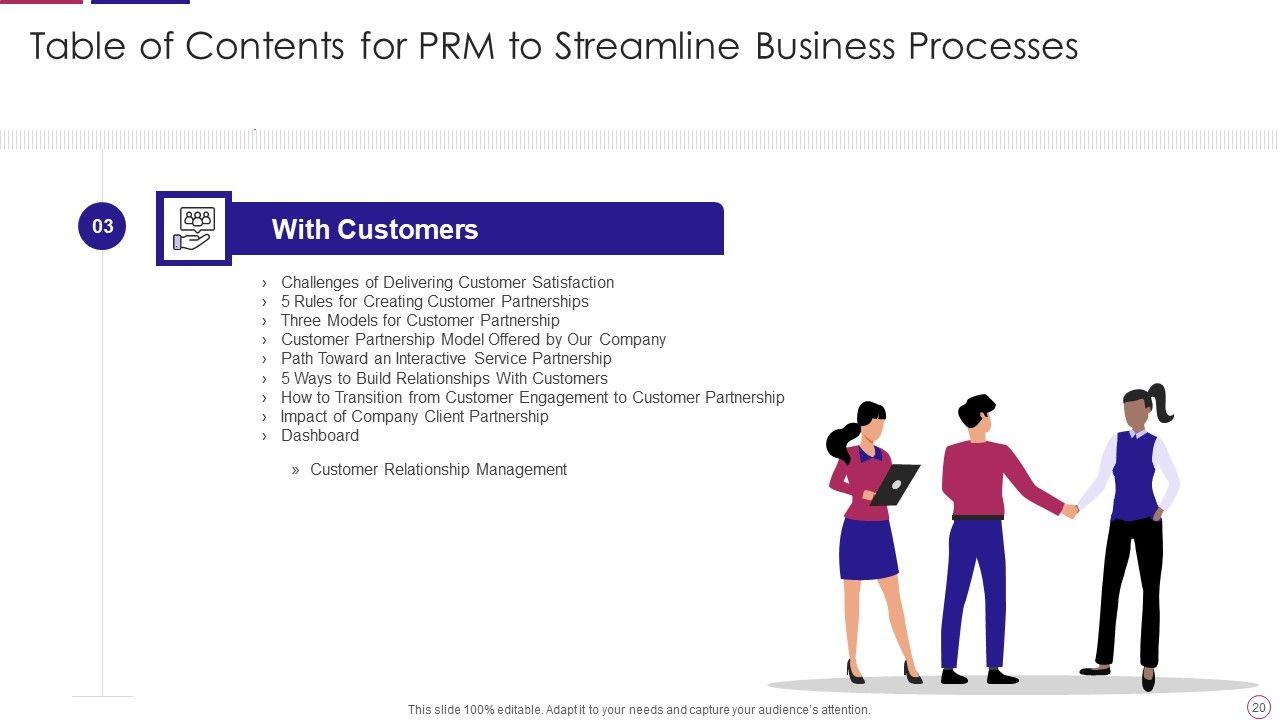 Table of Contents for PRM to Streamline Business Processes

03

With Customers

› Challenges of Delivering Customer Satisfaction
› 5 Rules for Creating Customer Partnerships
› Three Models for Customer Partnership
› Customer Partnership Model Offered by Our Company
› Path Toward an Interactive Service Partnership
› 5 Ways to Build Relationships With Customers
› How to Transition from Customer Engagement to Customer Partnership
› Impact of Company Client Partnership
› Dashboard

» Customer Relationship Management

This slide 100% editable. Adapt it to your needs and capture your audience's attention.

20